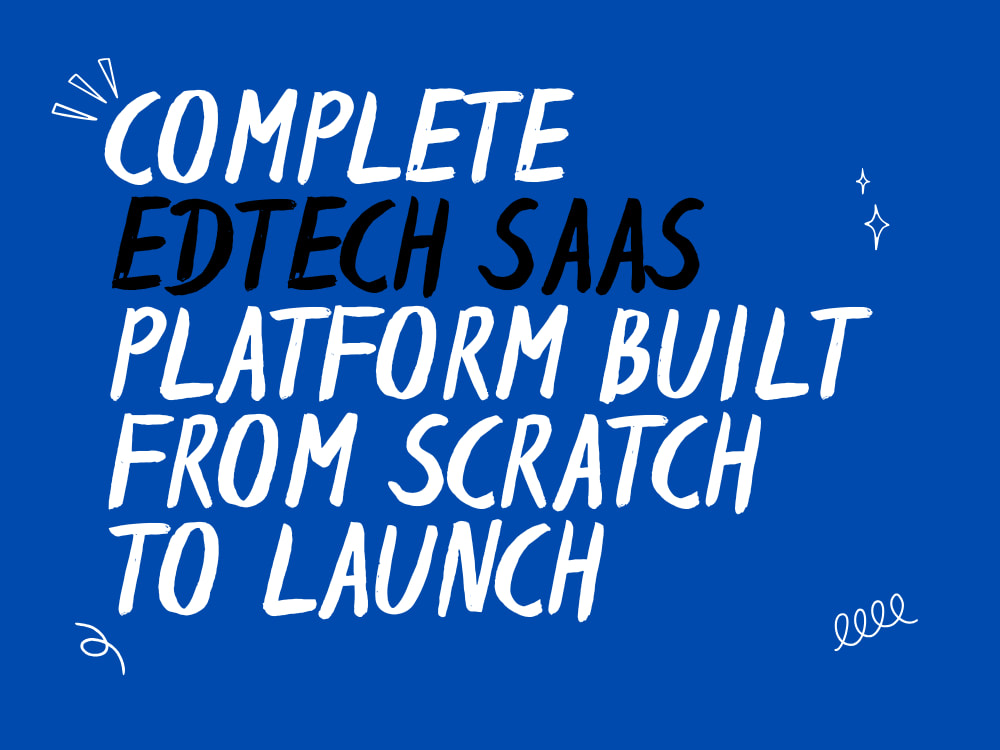 COMPLETE EDTECH SAAS PLATFORM BUILT FROM SCRATCH TO LAUNCH